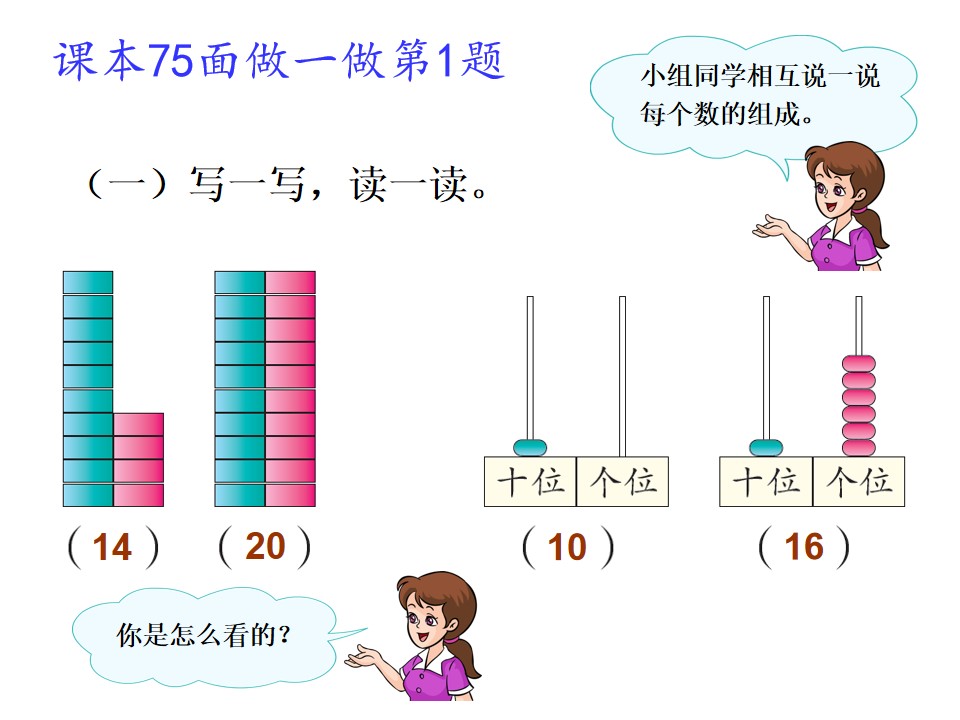 课本75面做一做第1题

小组同学相互说一说每个数的组成。

（一）写一写，读一读。

十位 个位

十位 个位

（ 14 ） （ 20 ） （ 10 ） （ 16 ）

你是怎么看的？